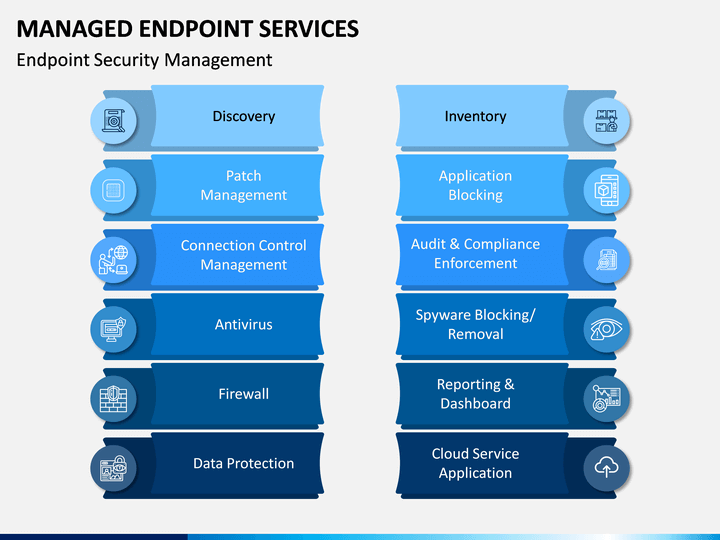 MANAGED ENDPOINT SERVICES

Endpoint Security Management

Discovery

Patch Management

Connection Control Management

Antivirus

Firewall

Data Protection

Inventory

Application Blocking

Audit & Compliance Enforcement

Spyware Blocking/ Removal

Reporting & Dashboard

Cloud Service Application